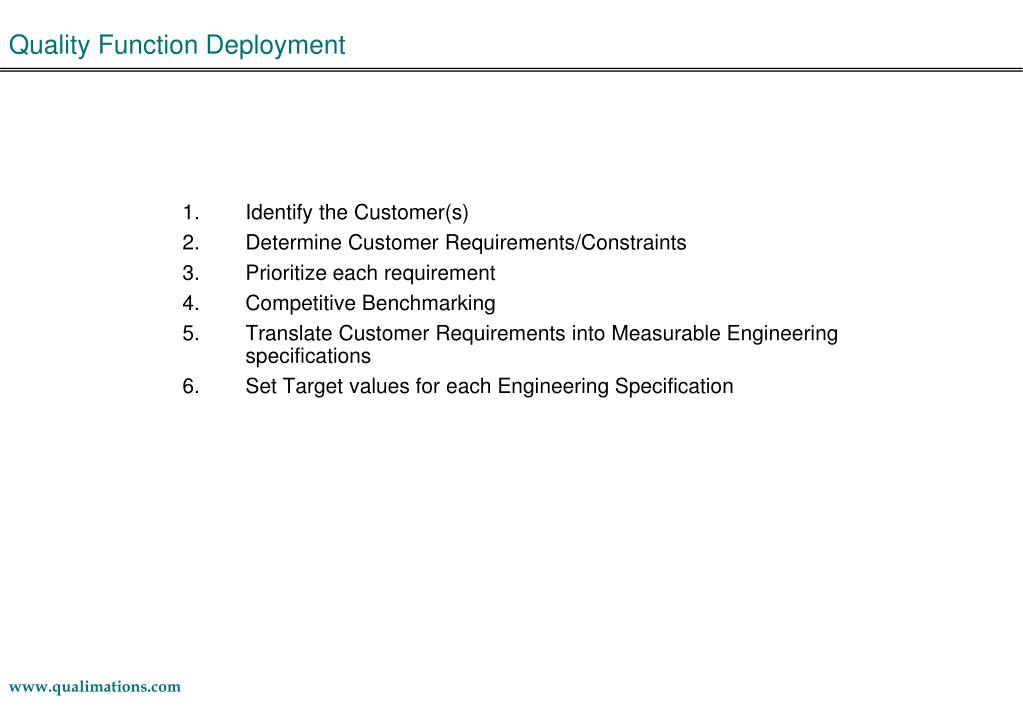 Quality Function Deployment

1. Identify the Customer(s)
2. Determine Customer Requirements/Constraints
3. Prioritize each requirement
4. Competitive Benchmarking
5. Translate Customer Requirements into Measurable Engineering specifications
6. Set Target values for each Engineering Specification

www.qualimations.com